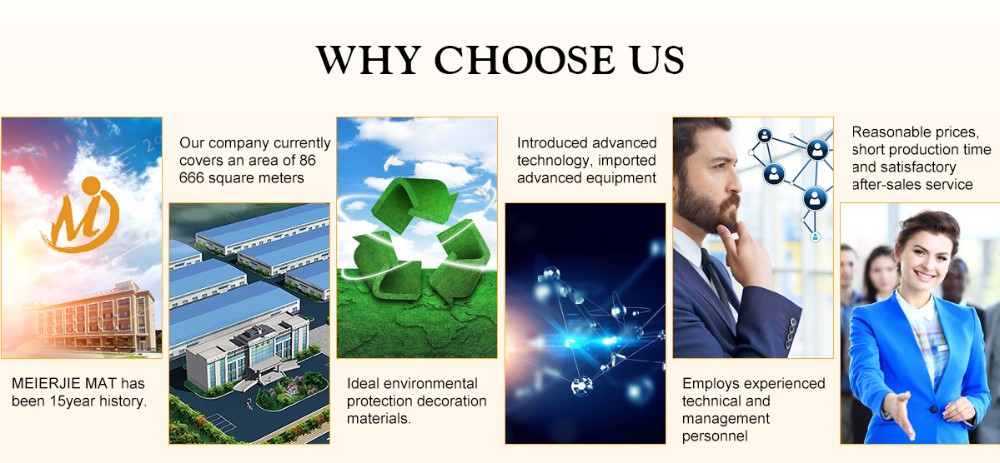 WHY CHOOSE US

MEIERJIE MAT has been 15year history.

Our company currently covers an area of 86 666 square meters

Ideal environmental protection decoration materials.

Introduced advanced technology, imported advanced equipment

Employs experienced technical and management personnel

Reasonable prices, short production time and satisfactory after-sales service